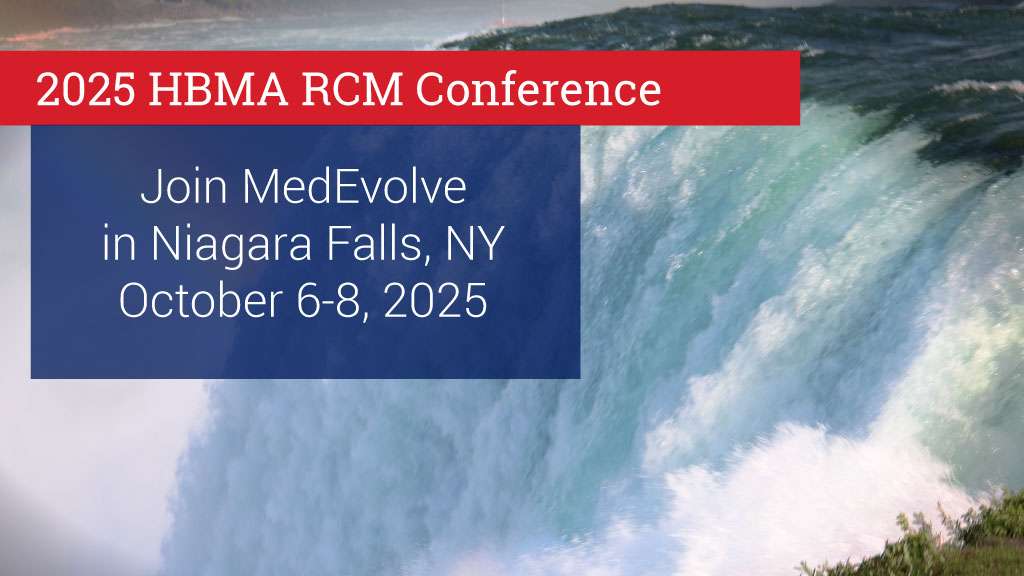 2025 HBMA RCM Conference

Join MedEvolve in Niagara Falls, NY October 6-8, 2025